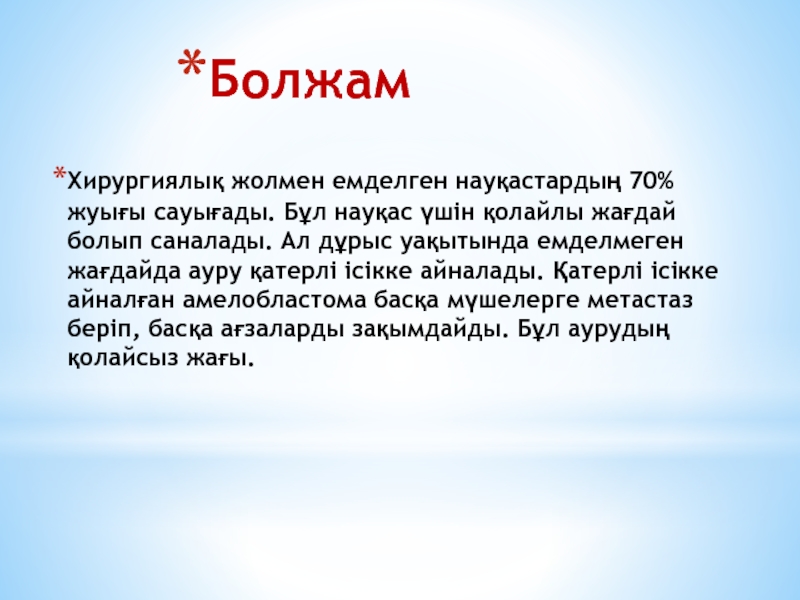 *Болжам

*Хирургиялық жолмен емделген науқастардың 70% жуығы сауығады. Бұл науқас үшін қолайлы жағдай болып саналады. Ал дұрыс уақытында емделмеген жағдайда ауру қатерлі ісікке айналады. Қатерлі ісікке айналған амелобластома басқа мүшелерге метастаз беріп, басқа ағзаларды зақымдайды. Бұл аурудың қолайсыз жағы.